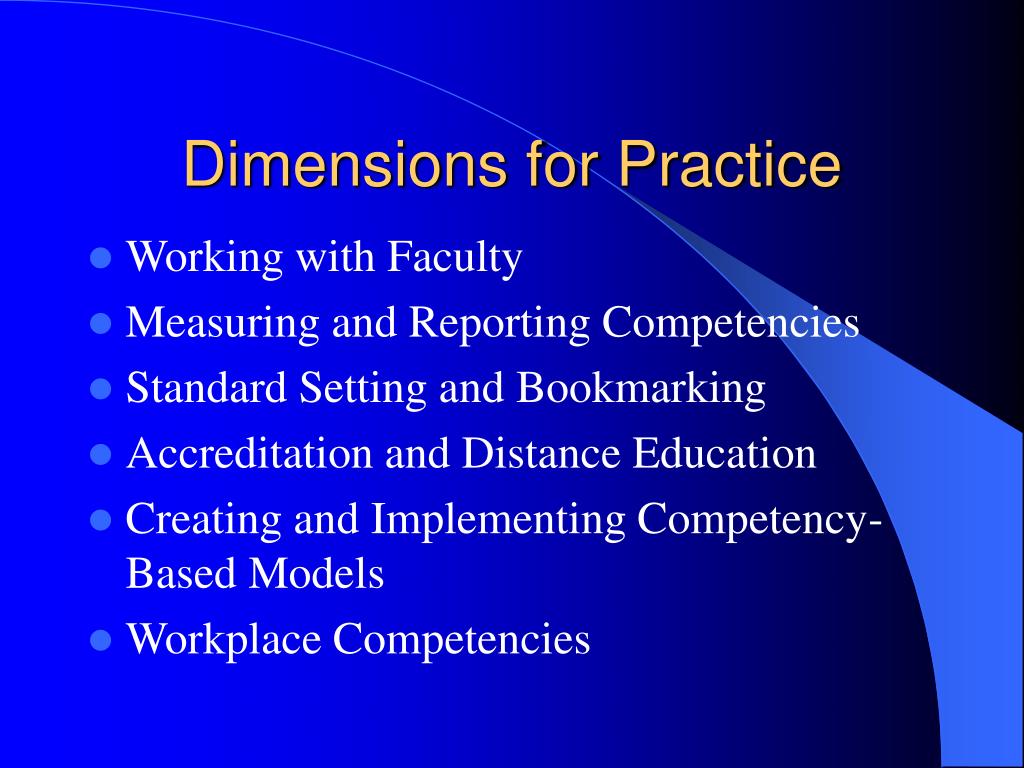 Dimensions for Practice

- Working with Faculty
- Measuring and Reporting Competencies
- Standard Setting and Bookmarking
- Accreditation and Distance Education
- Creating and Implementing Competency-Based Models
- Workplace Competencies